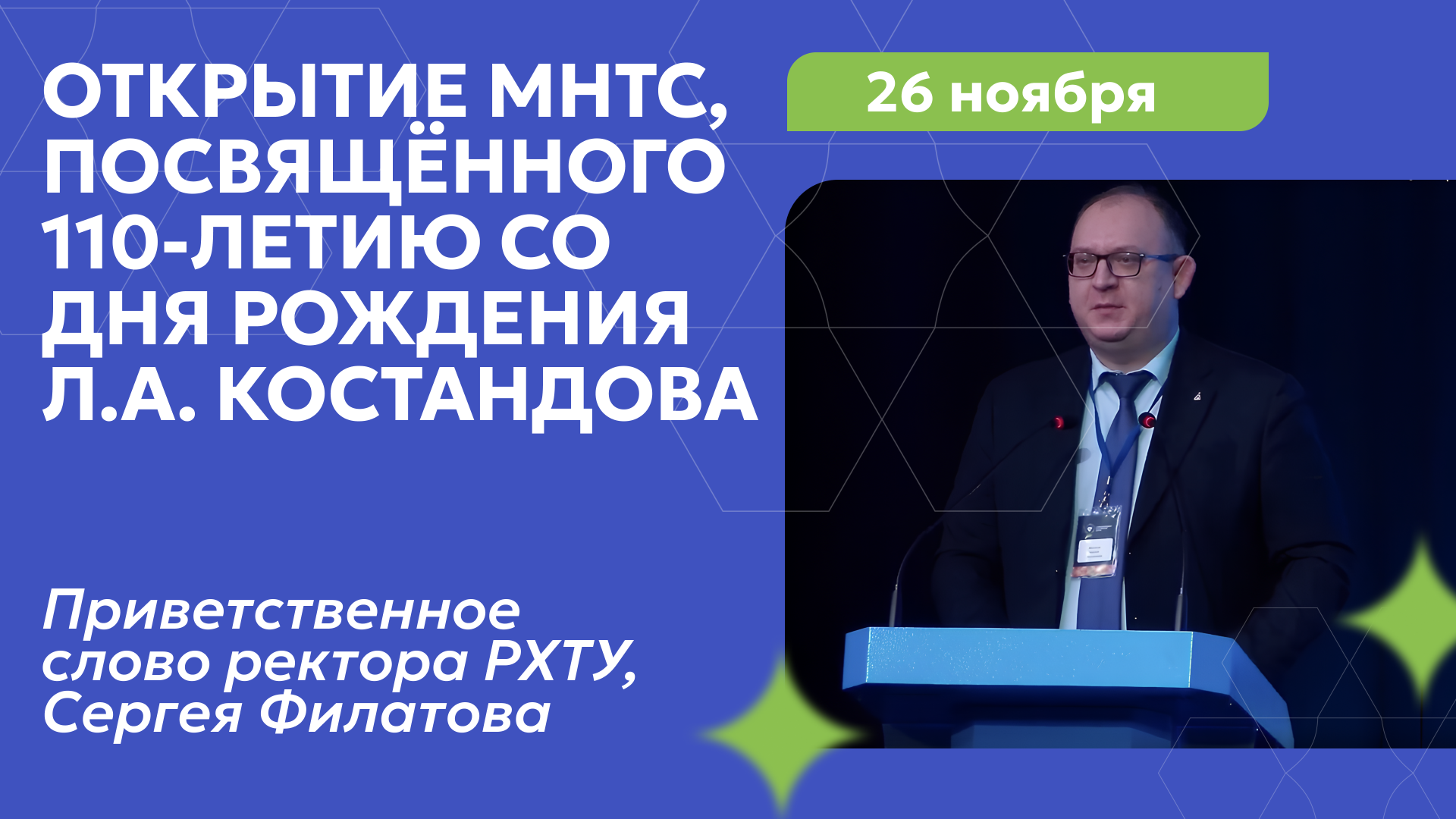 ОТКРЫТИЕ МНТС, ПОСВЯЩЁННОГО 110-ЛЕТИЮ СО ДНЯ РОЖДЕНИЯ Л.А. КОСТАНДОВА

26 ноября

Приветственное слово ректора РХТУ, Сергея Филатова